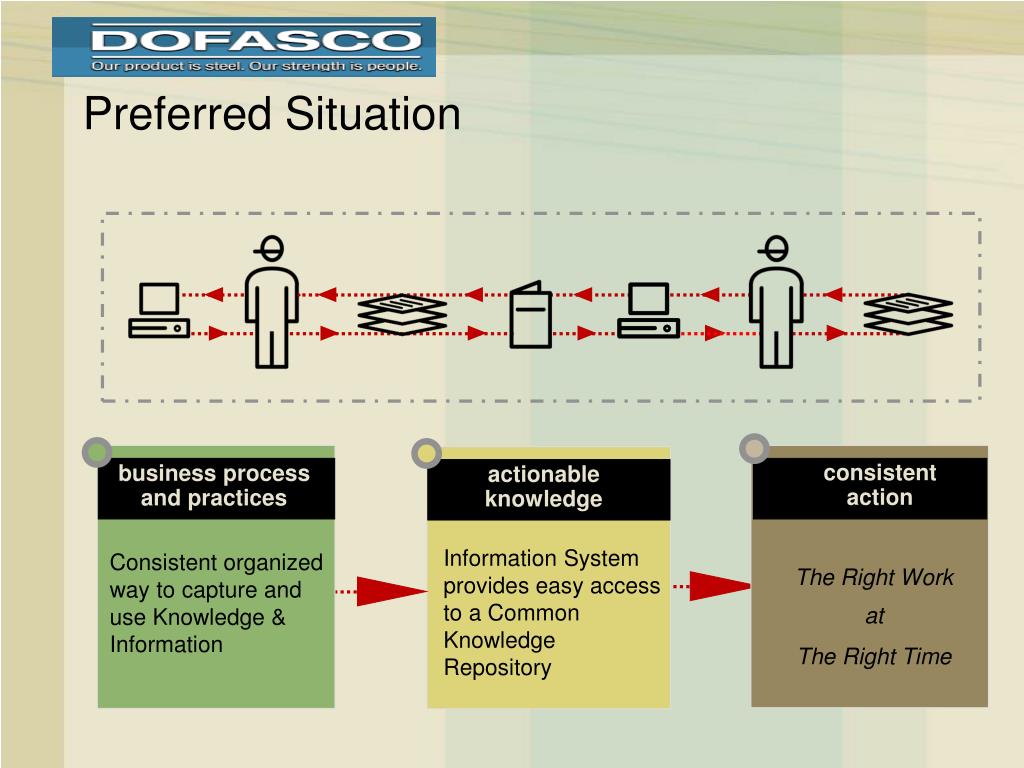 DOFASCO
Our product is steel. Our strength is people.

Preferred Situation

business process and practices

Consistent organized way to capture and use Knowledge & Information

actionable knowledge

Information System provides easy access to a Common Knowledge Repository

consistent action

The Right Work
at
The Right Time